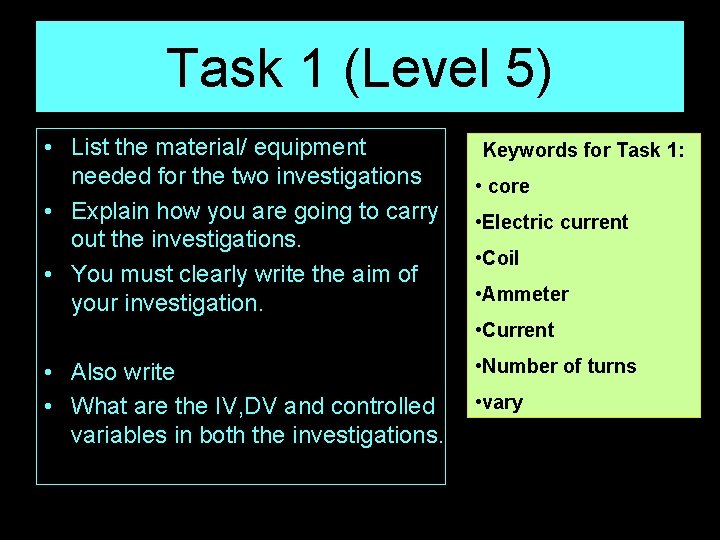 Task 1 (Level 5)

• List the material/ equipment needed for the two investigations
• Explain how you are going to carry out the investigations.
• You must clearly write the aim of your investigation.

• Also write
• What are the IV,DV and controlled variables in both the investigations.

Keywords for Task 1:
• core
•Electric current
•Coil
•Ammeter
•Current
•Number of turns
•vary